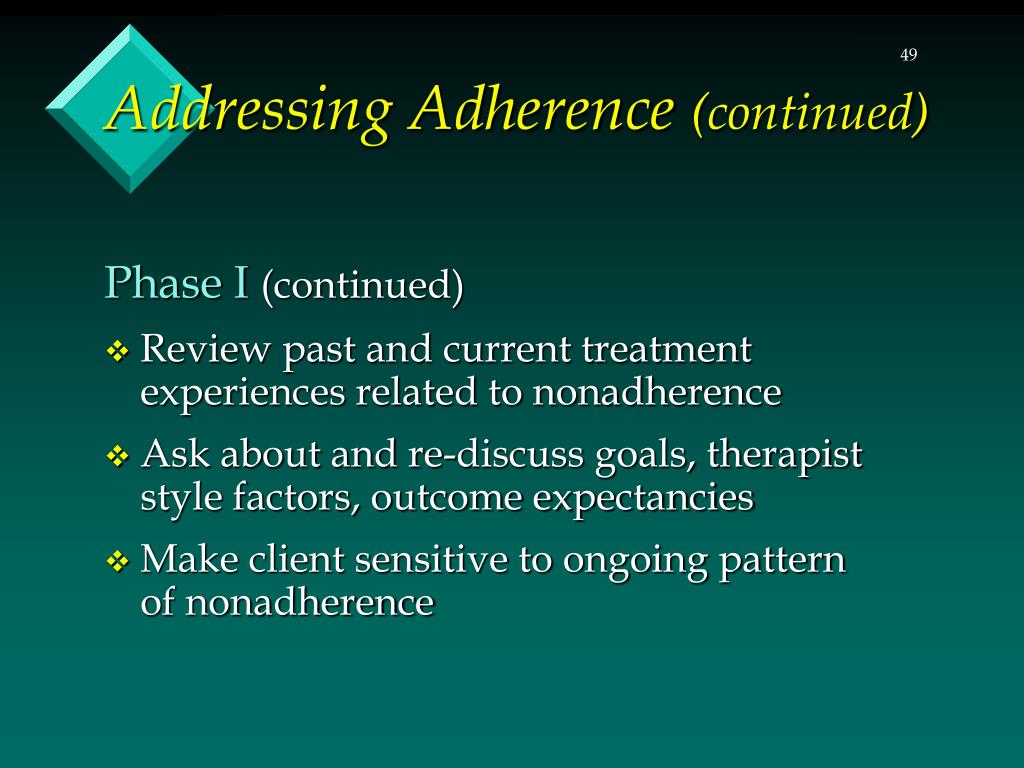 49

Addressing Adherence (continued)

Phase I (continued)

❖ Review past and current treatment experiences related to nonadherence

❖ Ask about and re-discuss goals, therapist style factors, outcome expectancies

❖ Make client sensitive to ongoing pattern of nonadherence